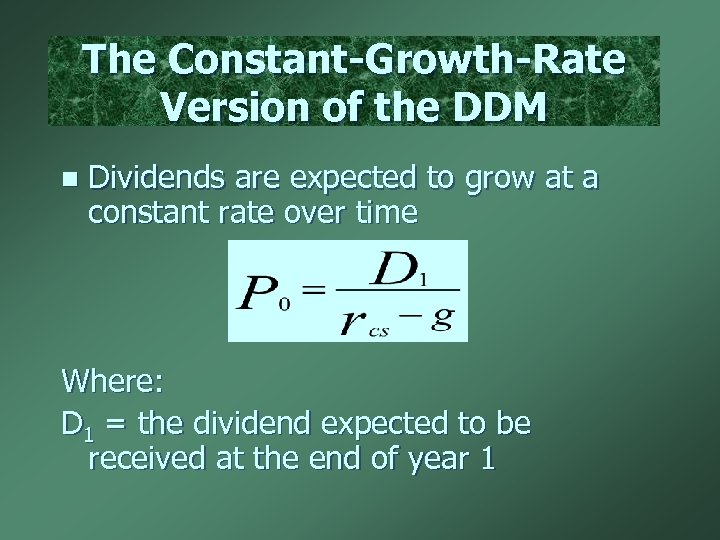 The Constant-Growth-Rate Version of the DDM

Dividends are expected to grow at a constant rate over time

$P_0 = \frac{D_1}{r_{cs} - g}$

Where:

$D_1$ = the dividend expected to be received at the end of year 1